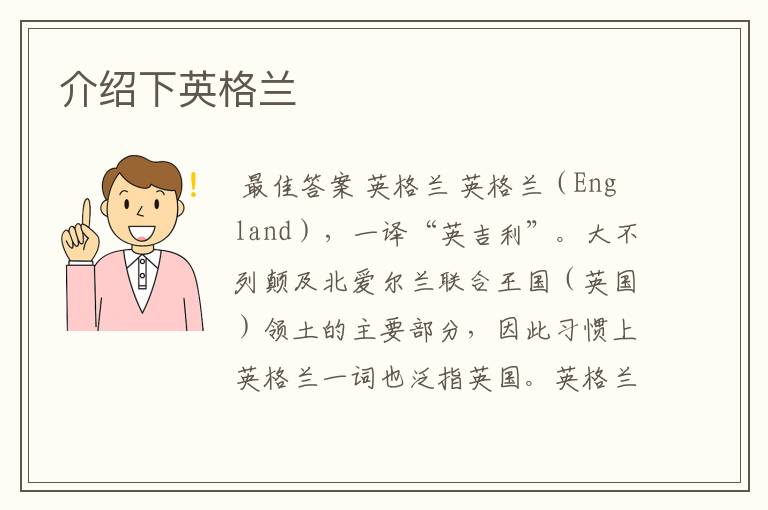 介绍下英格兰

最佳答案 英格兰 英格兰（England），一译“英吉利”。大不列颠及北爱尔兰联合王国（英国）领土的主要部分，因此习惯上英格兰一词也泛指英国。英格兰